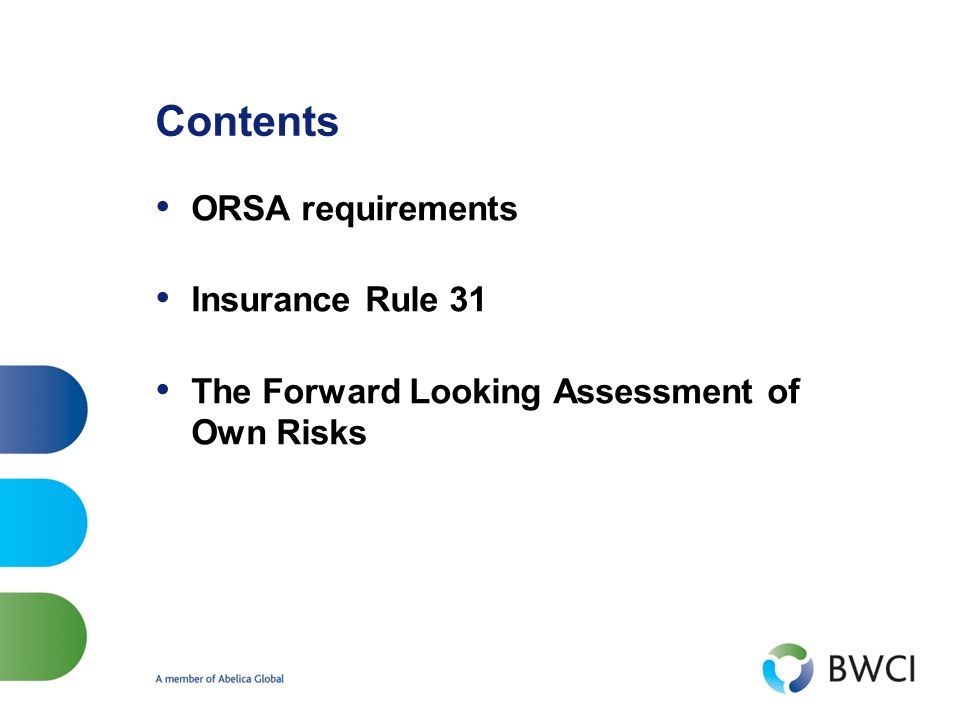 Contents

• ORSA requirements

• Insurance Rule 31

• The Forward Looking Assessment of Own Risks

A member of Abelica Global

BWCI